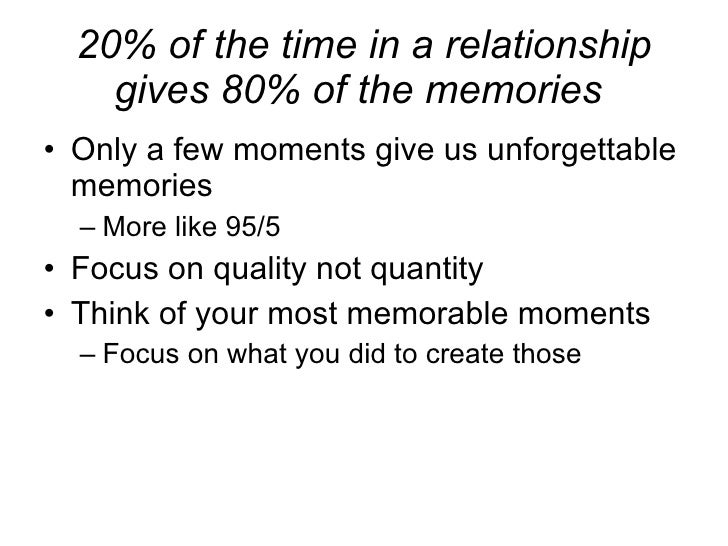 20% of the time in a relationship gives 80% of the memories

• Only a few moments give us unforgettable memories
– More like 95/5
• Focus on quality not quantity
• Think of your most memorable moments
– Focus on what you did to create those